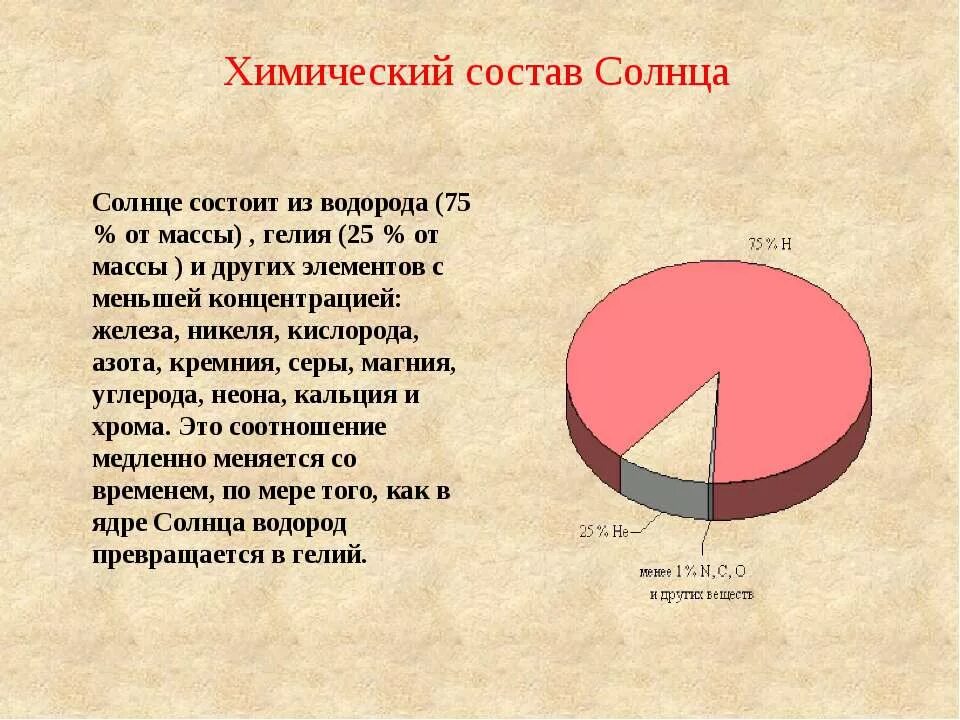 Химический состав Солнца

Солнце состоит из водорода (75 % от массы) , гелия (25 % от массы ) и других элементов с меньшей концентрацией: железа, никеля, кислорода, азота, кремния, серы, магния, углерода, неона, кальция и хрома. Это соотношение медленно меняется со временем, по мере того, как в ядре Солнца водород превращается в гелий.

75 % H

25 % He

менее 1 % N, C, O
и других веществ